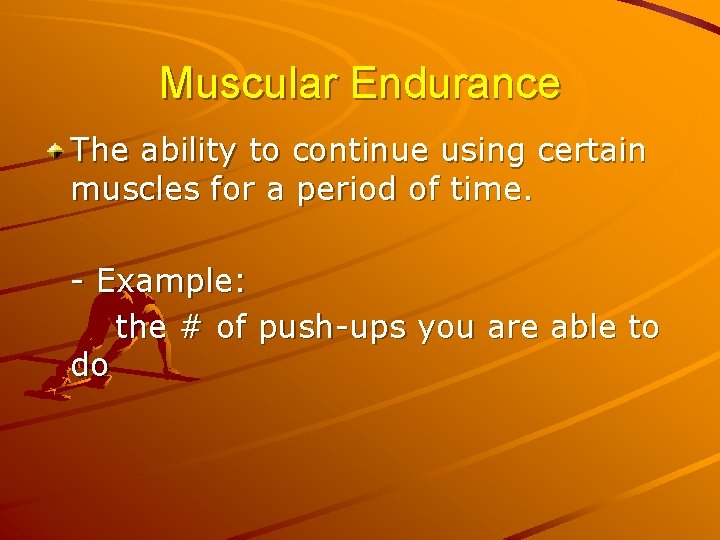 Muscular Endurance

The ability to continue using certain muscles for a period of time.

- Example:
the # of push-ups you are able to do